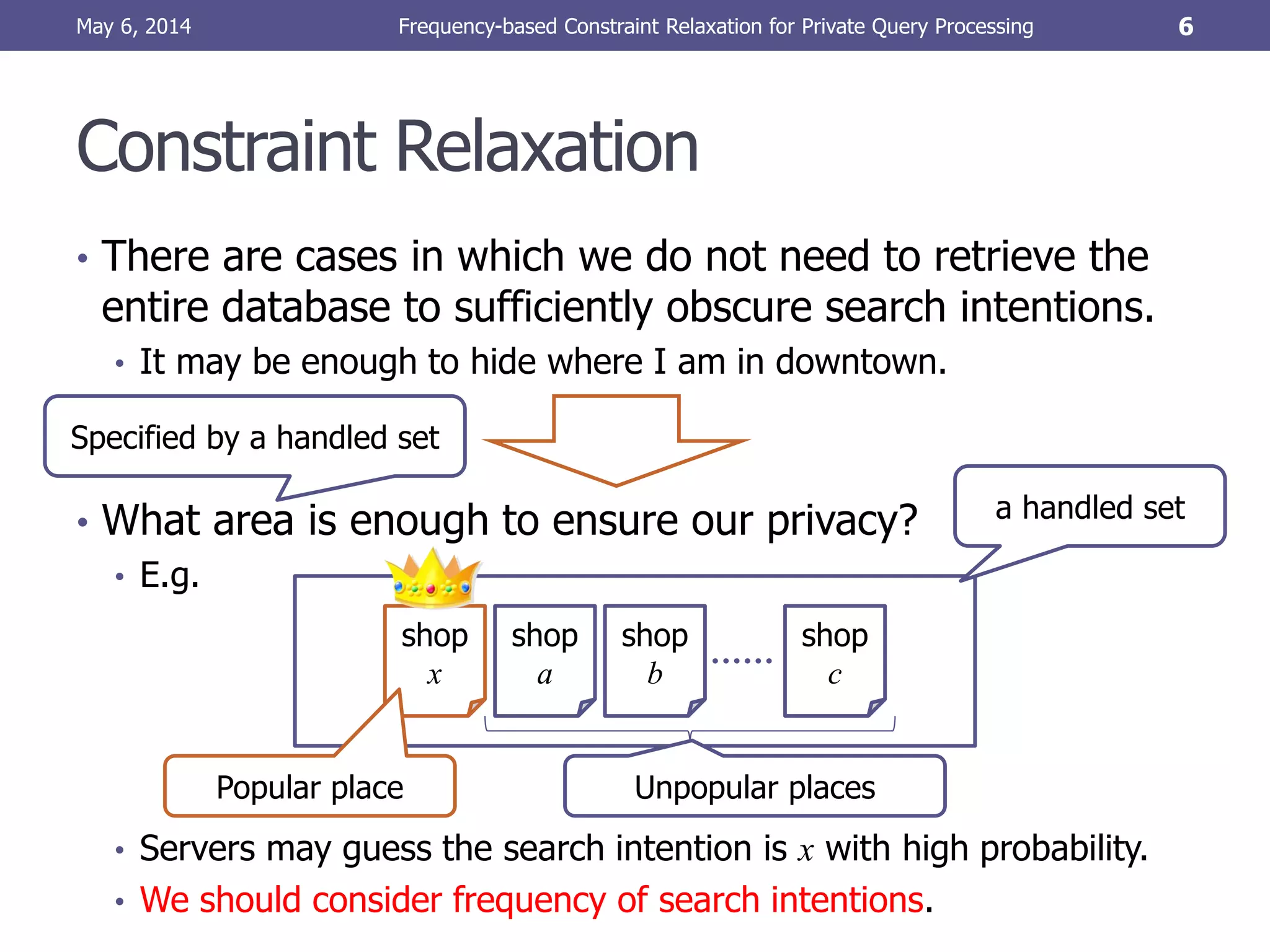 May 6, 2014 Frequency-based Constraint Relaxation for Private Query Processing 6

Constraint Relaxation

• There are cases in which we do not need to retrieve the entire database to sufficiently obscure search intentions.
  • It may be enough to hide where I am in downtown.

Specified by a handled set

• What area is enough to ensure our privacy?

a handled set

  • E.g.

shop $x$

shop $a$

shop $b$

......

shop $c$

Popular place

Unpopular places

  • Servers may guess the search intention is $x$ with high probability.
  • We should consider frequency of search intentions.